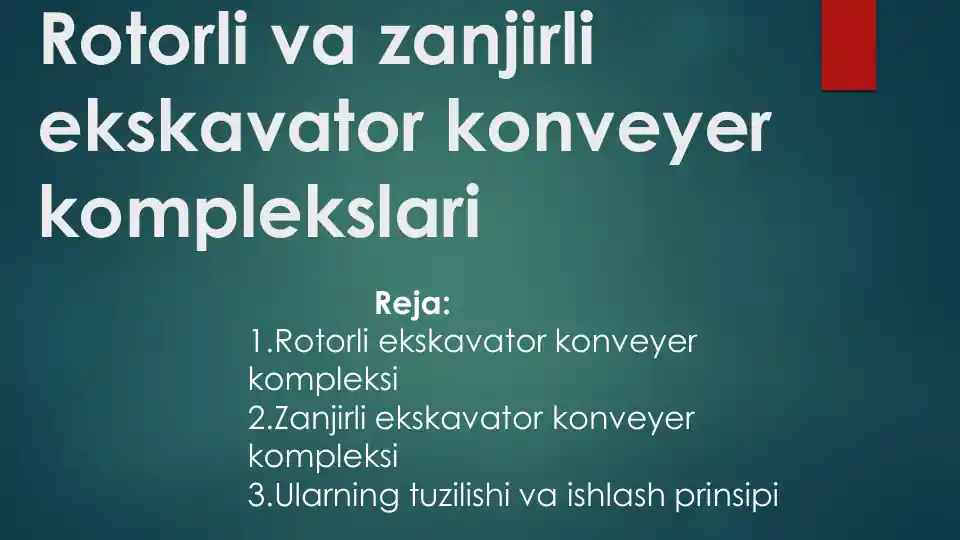 Rotorli va zanjirli ekskavator konveyer komplekslari

Reja:
1.Rotorli ekskavator konveyer kompleksi
2.Zanjirli ekskavator konveyer kompleksi
3.Ularning tuzilishi va ishlash prinsipi